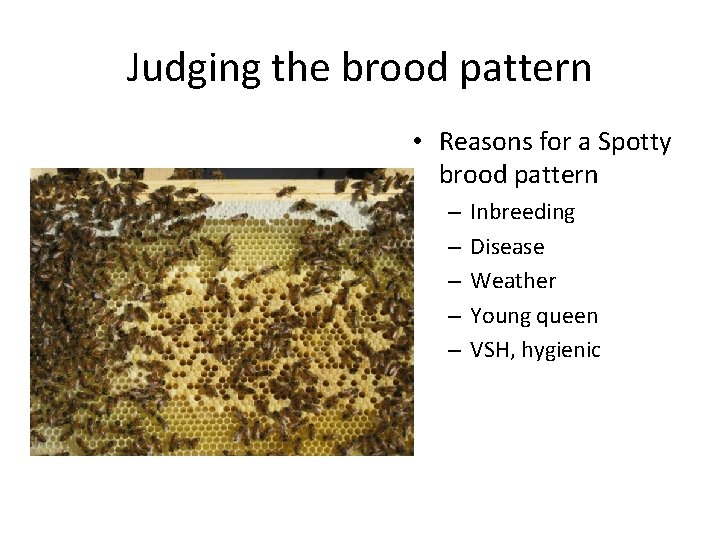 Judging the brood pattern

• Reasons for a Spotty brood pattern
  – Inbreeding
  – Disease
  – Weather
  – Young queen
  – VSH, hygienic